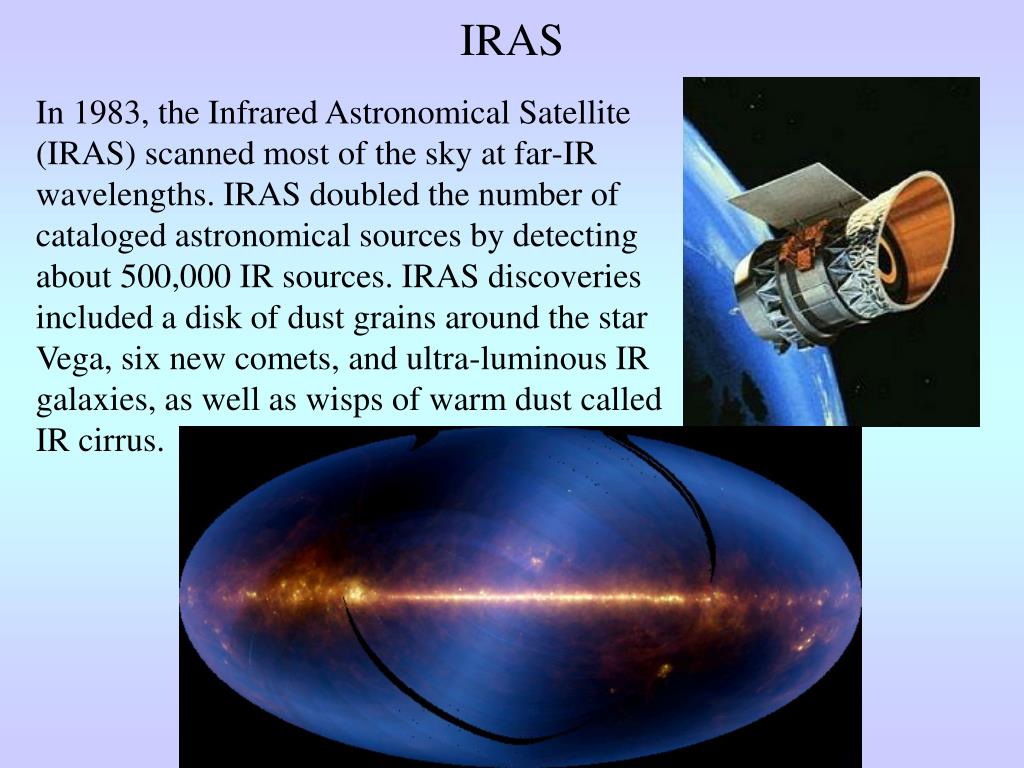 IRAS

In 1983, the Infrared Astronomical Satellite (IRAS) scanned most of the sky at far-IR wavelengths. IRAS doubled the number of cataloged astronomical sources by detecting about 500,000 IR sources. IRAS discoveries included a disk of dust grains around the star Vega, six new comets, and ultra-luminous IR galaxies, as well as wisps of warm dust called IR cirrus.